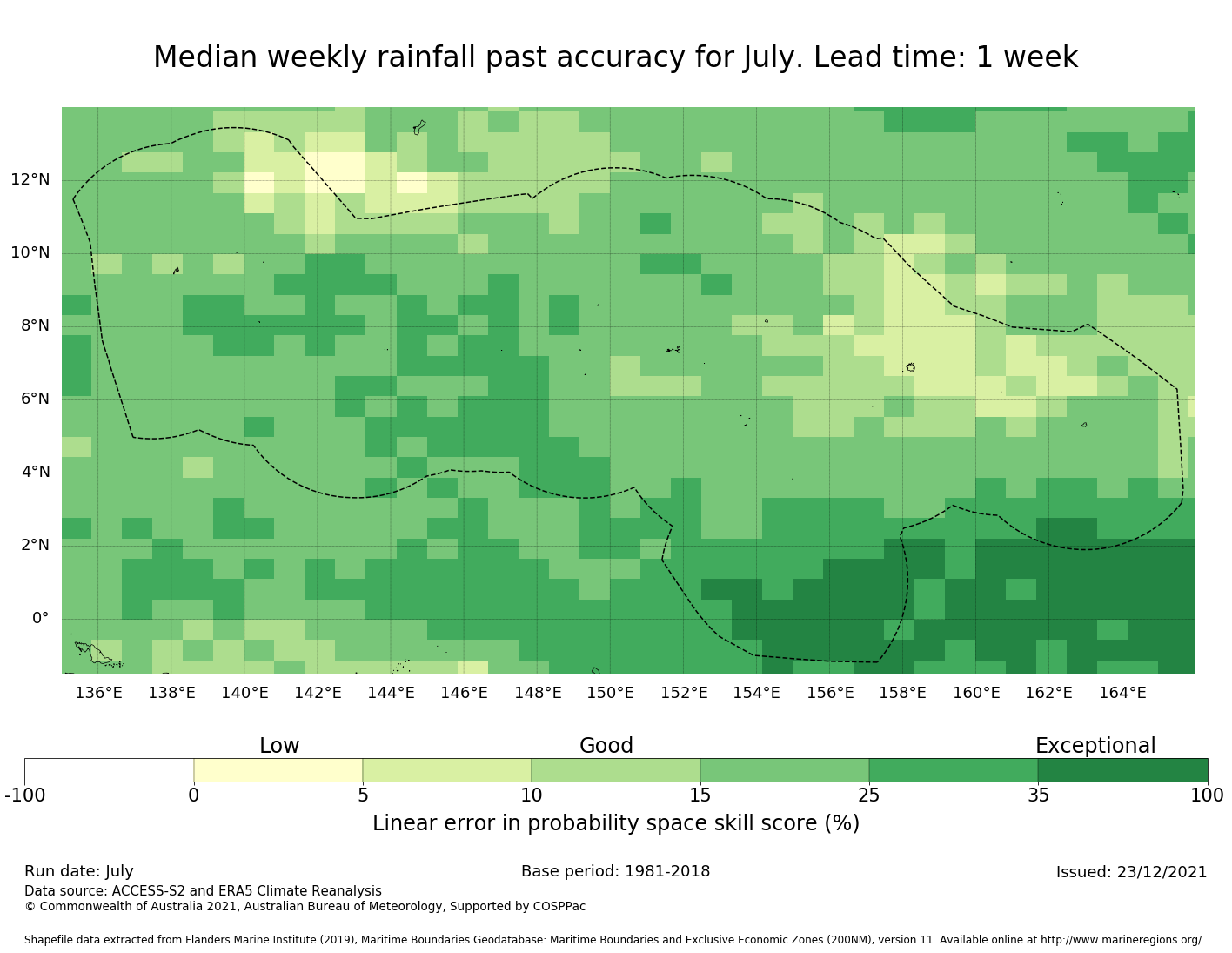 Median weekly rainfall past accuracy for July. Lead time: 1 week

12°N
10°N
8°N
6°N
4°N
2°N
0°

136°E 138°E 140°E 142°E 144°E 146°E 148°E 150°E 152°E 154°E 156°E 158°E 160°E 162°E 164°E

Low Good Exceptional

-100 0 5 10 15 25 35 100

Linear error in probability space skill score (%)

Run date: July
Base period: 1981-2018
Issued: 23/12/2021
Data source: ACCESS-S2 and ERA5 Climate Reanalysis
© Commonwealth of Australia 2021, Australian Bureau of Meteorology, Supported by COSPPac

Shapefile data extracted from Flanders Marine Institute (2019), Maritime Boundaries Geodatabase: Maritime Boundaries and Exclusive Economic Zones (200NM), version 11. Available online at http://www.marineregions.org/.